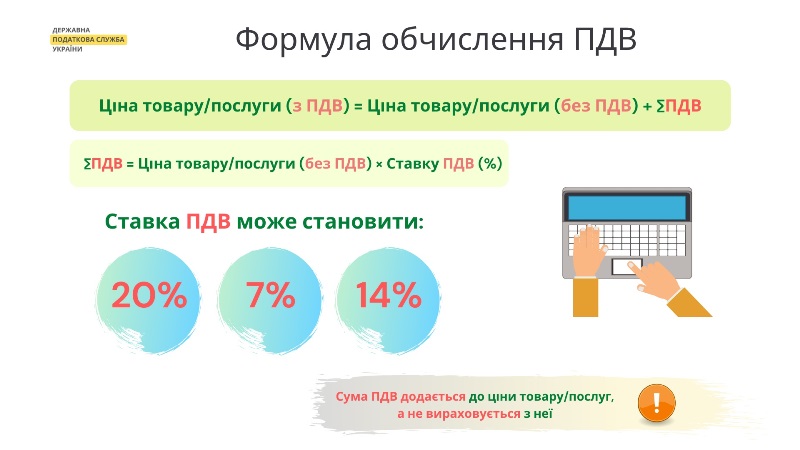 ДЕРЖАВНА
ПОДАТКОВА СЛУЖБА
УКРАЇНИ

Формула обчислення ПДВ

Ціна товару/послуги (з ПДВ) = Ціна товару/послуги (без ПДВ) + ΣПДВ

ΣПДВ = Ціна товару/послуги (без ПДВ) × Ставку ПДВ (%)

Ставка ПДВ може становити:

20%

7%

14%

Сума ПДВ додається до ціни товару/послуг, а не вираховується з неї

!